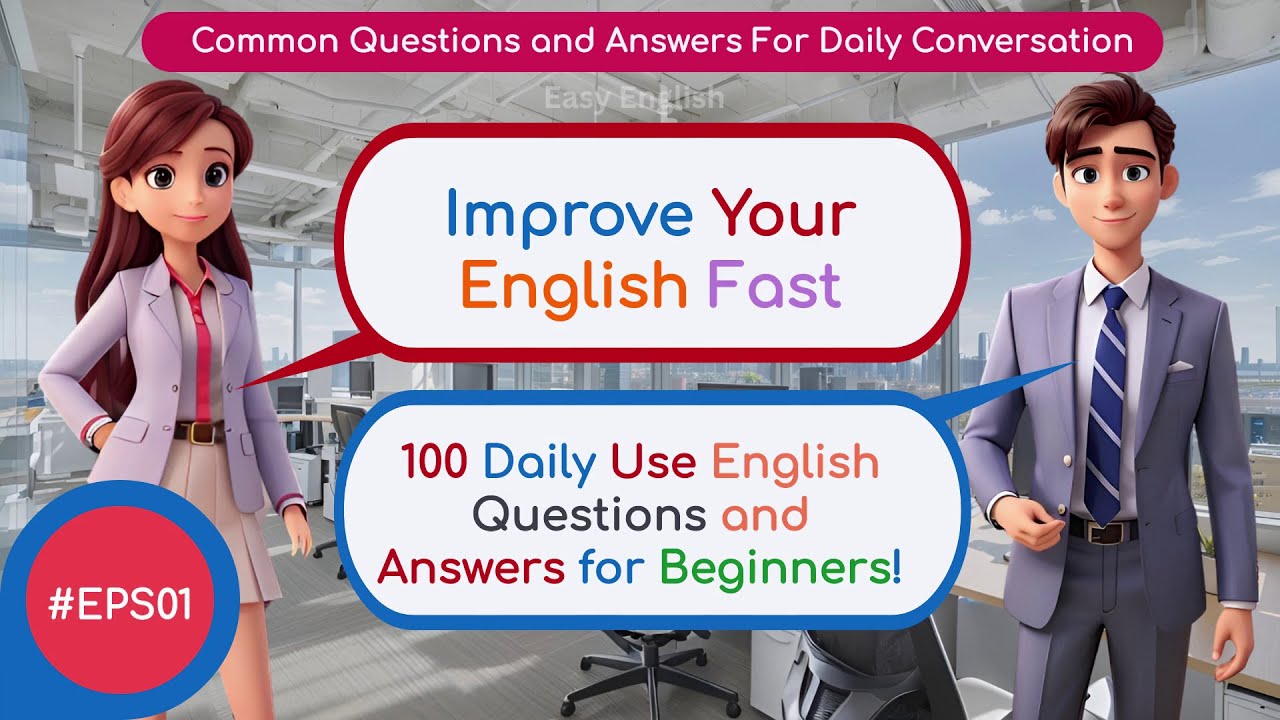 Common Questions and Answers For Daily Conversation

Easy English

Improve Your English Fast

100 Daily Use English Questions and Answers for Beginners!

#EPS01